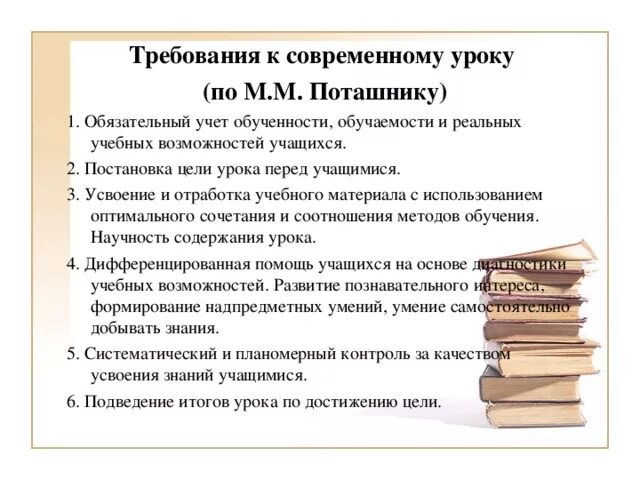 Требования к современному уроку
(по М.М. Поташнику)

1. Обязательный учет обученности, обучаемости и реальных учебных возможностей учащихся.

2. Постановка цели урока перед учащимися.

3. Усвоение и отработка учебного материала с использованием оптимального сочетания и соотношения методов обучения. Научность содержания урока.

4. Дифференцированная помощь учащихся на основе диагностики учебных возможностей. Развитие познавательного интереса, формирование надпредметных умений, умение самостоятельно добывать знания.

5. Систематический и планомерный контроль за качеством усвоения знаний учащимися.

6. Подведение итогов урока по достижению цели.